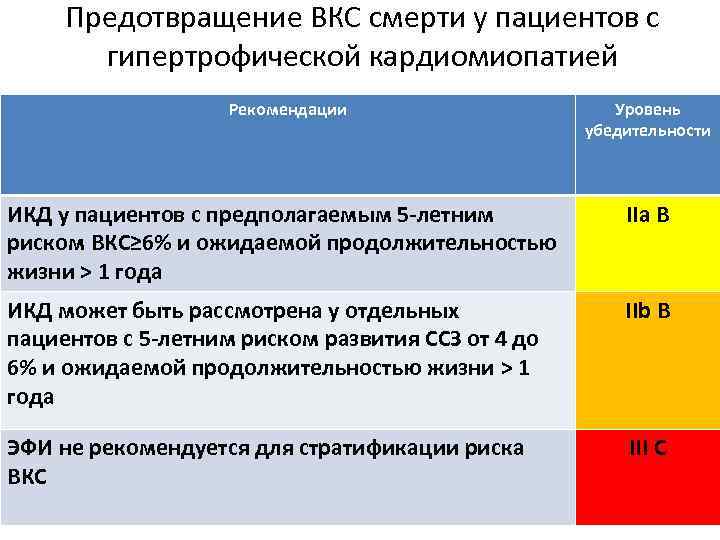 Предотвращение ВКС смерти у пациентов с гипертрофической кардиомиопатией

| Рекомендации | Уровень убедительности |
|---|---|
| ИКД у пациентов с предполагаемым 5-летним риском ВКС≥6% и ожидаемой продолжительностью жизни > 1 года | IIa B |
| ИКД может быть рассмотрена у отдельных пациентов с 5-летним риском развития ССЗ от 4 до 6% и ожидаемой продолжительностью жизни > 1 года | IIb B |
| ЭФИ не рекомендуется для стратификации риска ВКС | III C |